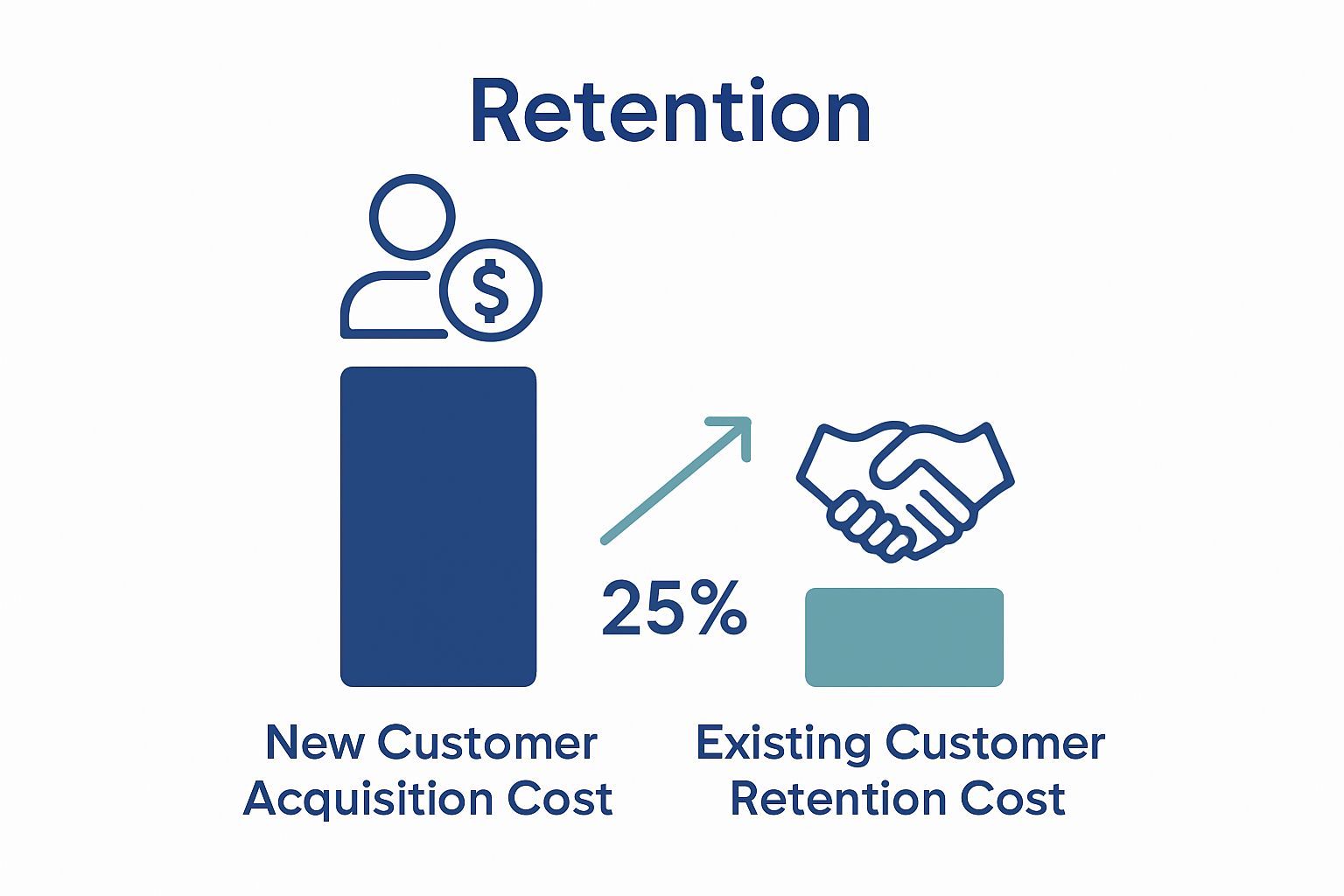 Retention

$

25%

New Customer Acquisition Cost

Existing Customer Retention Cost